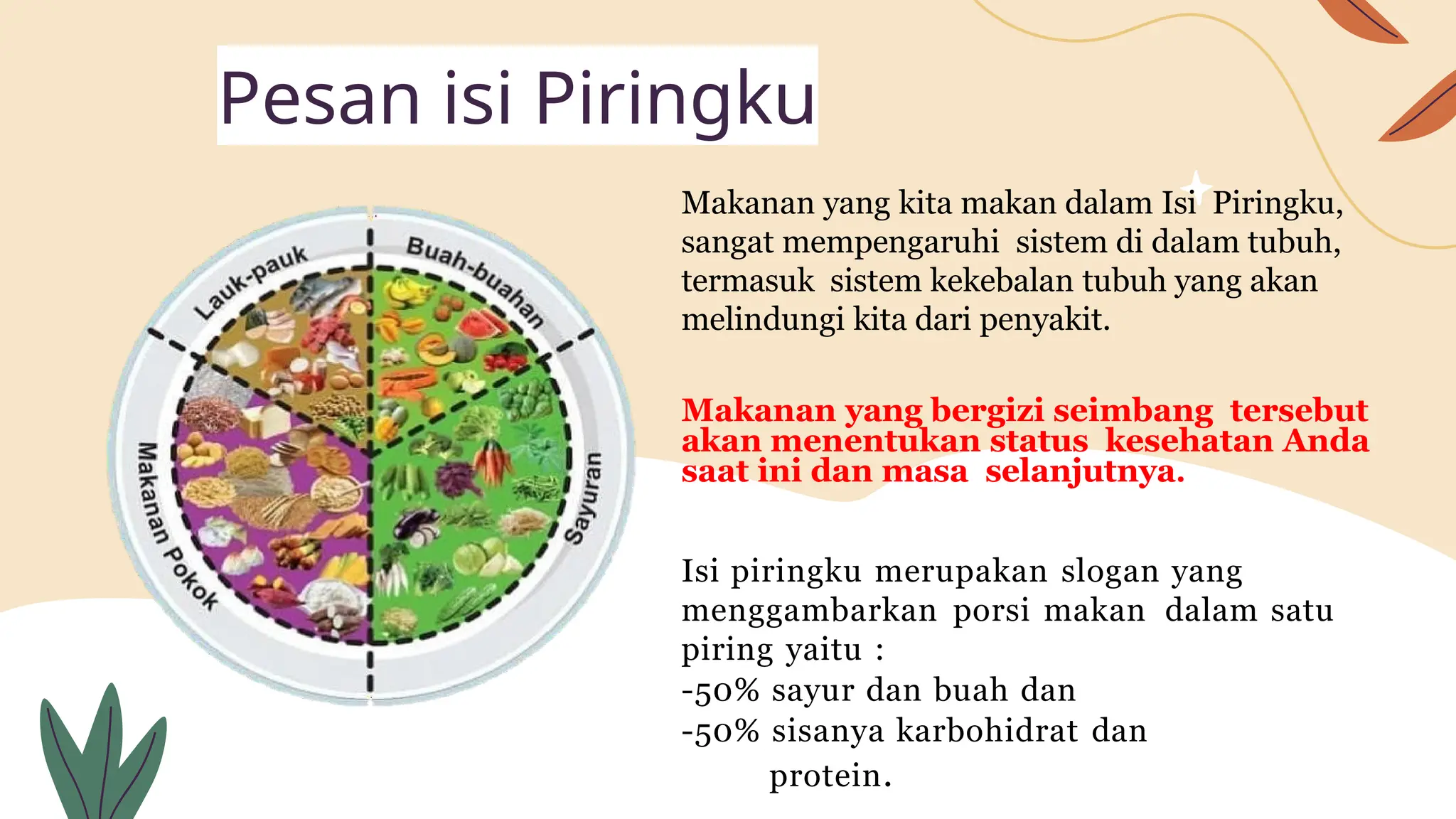 Pesan isi Piringku

Lauk-pauk

Buah-buahan

Makanan Pokok

Sayuran

Makanan yang kita makan dalam Isi Piringku, sangat mempengaruhi sistem di dalam tubuh, termasuk sistem kekebalan tubuh yang akan melindungi kita dari penyakit.

Makanan yang bergizi seimbang tersebut akan menentukan status kesehatan Anda saat ini dan masa selanjutnya.

Isi piringku merupakan slogan yang menggambarkan porsi makan dalam satu piring yaitu :
-50% sayur dan buah dan
-50% sisanya karbohidrat dan protein.